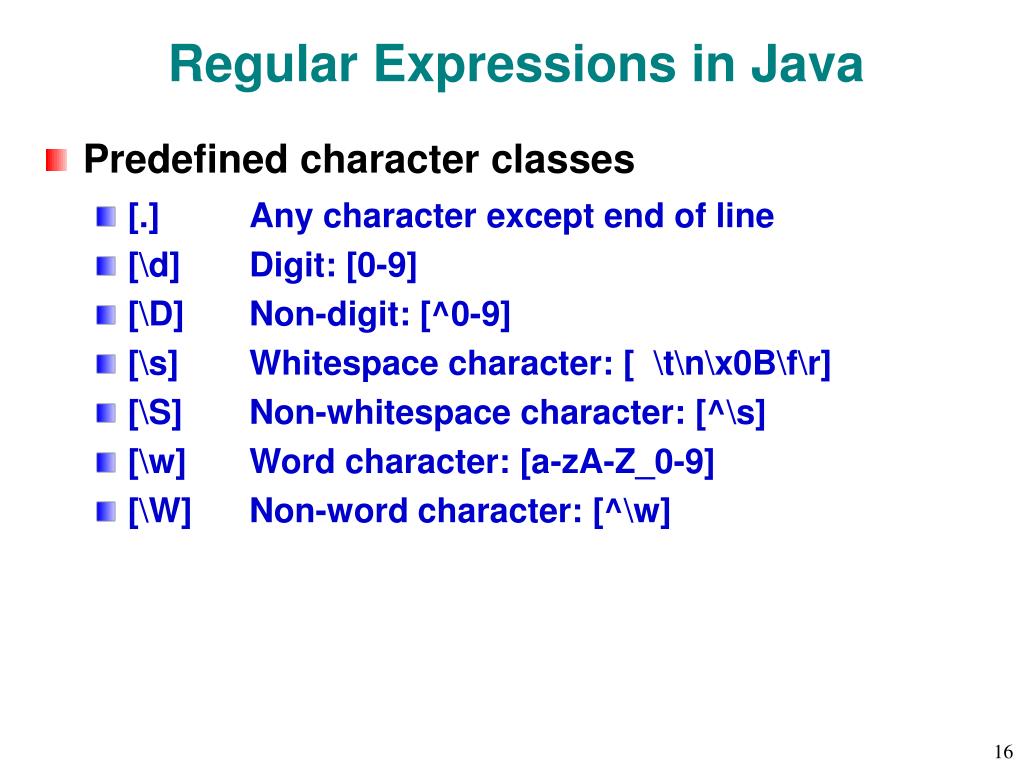 Regular Expressions in Java

Predefined character classes

[.] Any character except end of line

[\d] Digit: [0-9]

[\D] Non-digit: [^0-9]

[\s] Whitespace character: [ \t\n\x0B\f\r]

[\S] Non-whitespace character: [^\s]

[\w] Word character: [a-zA-Z_0-9]

[\W] Non-word character: [^\w]

16